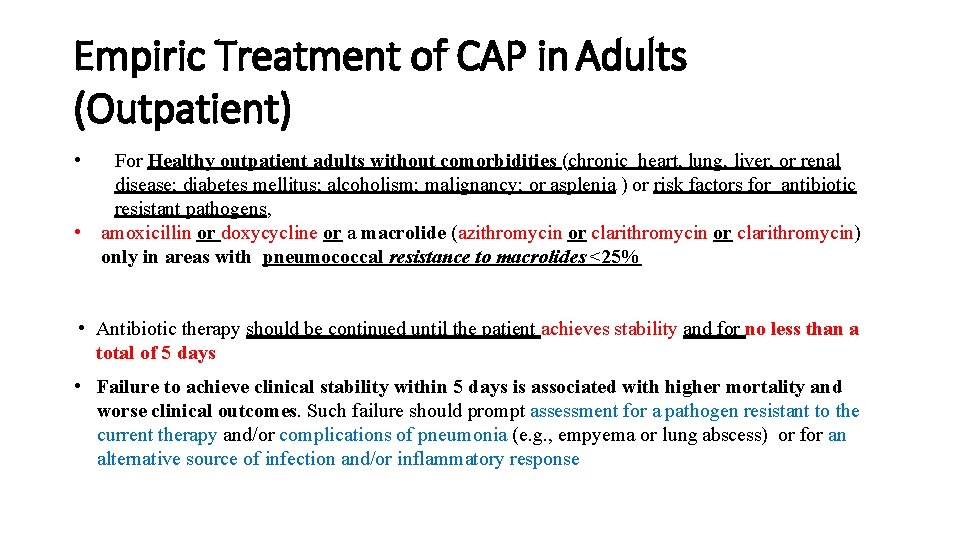 Empiric Treatment of CAP in Adults (Outpatient)

• For Healthy outpatient adults without comorbidities (chronic heart, lung, liver, or renal disease; diabetes mellitus; alcoholism; malignancy; or asplenia ) or risk factors for antibiotic resistant pathogens,

• amoxicillin or doxycycline or a macrolide (azithromycin or clarithromycin or clarithromycin) only in areas with pneumococcal resistance to macrolides <25%

• Antibiotic therapy should be continued until the patient achieves stability and for no less than a total of 5 days

• Failure to achieve clinical stability within 5 days is associated with higher mortality and worse clinical outcomes. Such failure should prompt assessment for a pathogen resistant to the current therapy and/or complications of pneumonia (e.g., empyema or lung abscess) or for an alternative source of infection and/or inflammatory response